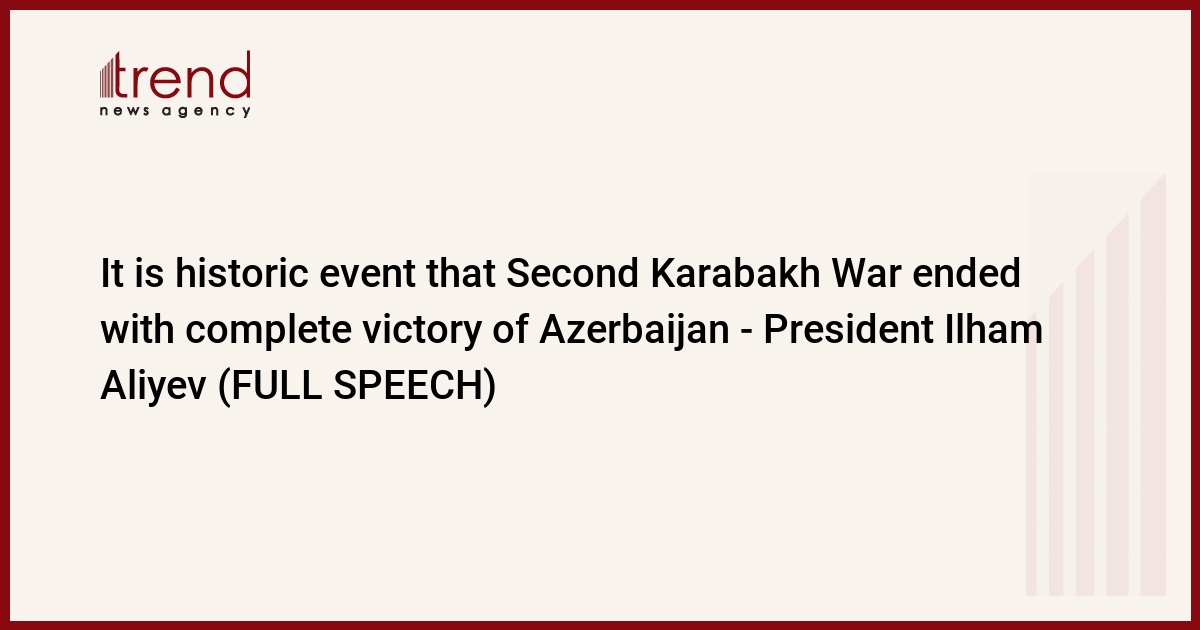 trend
news agency

It is historic event that Second Karabakh War ended with complete victory of Azerbaijan - President Ilham Aliyev (FULL SPEECH)